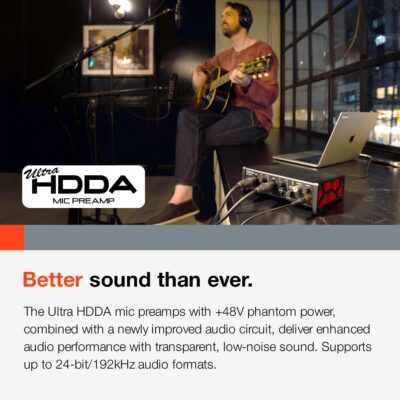 Ultra
HDDA
MIC PREAMP

Better sound than ever.

The Ultra HDDA mic preamps with +48V phantom power, combined with a newly improved audio circuit, deliver enhanced audio performance with transparent, low-noise sound. Supports up to 24-bit/192kHz audio formats.